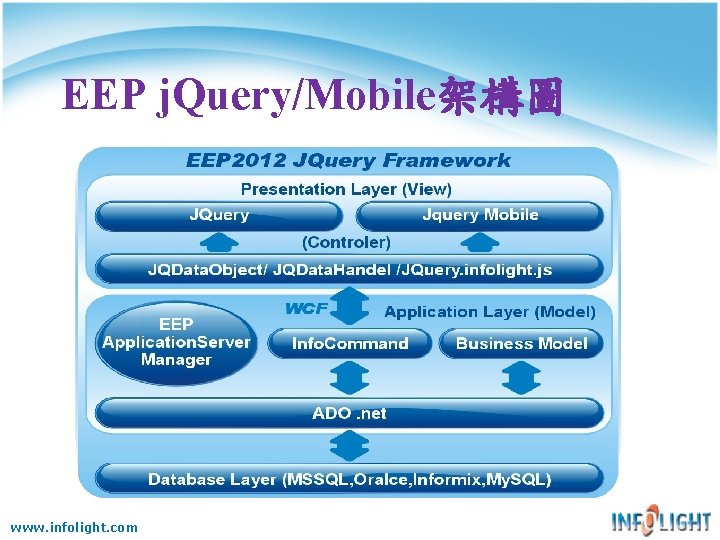 EEP jQuery/Mobile架構圖

EEP2012 JQuery Framework

Presentation Layer (View)

JQuery

Jquery Mobile

(Controler)

JQDataObject/ JQDataHandel /JQuery.infolight.js

WCF

Application Layer (Model)

EEP ApplicationServer Manager

InfoCommand

Business Model

ADO .net

Database Layer (MSSQL,Oralce,Informix,MySQL)

www.infolight.com

INFOLIGHT